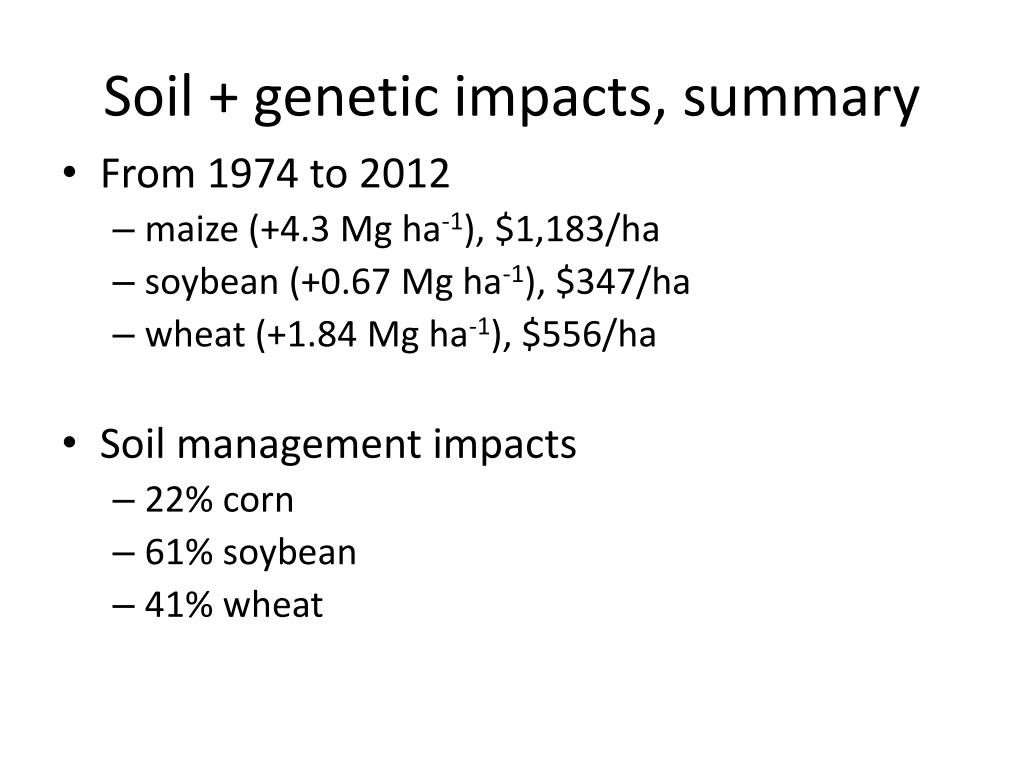 Soil + genetic impacts, summary

• From 1974 to 2012
– maize (+4.3 Mg ha$^{-1}$), \$1,183/ha
– soybean (+0.67 Mg ha$^{-1}$), \$347/ha
– wheat (+1.84 Mg ha$^{-1}$), \$556/ha

• Soil management impacts
– 22% corn
– 61% soybean
– 41% wheat